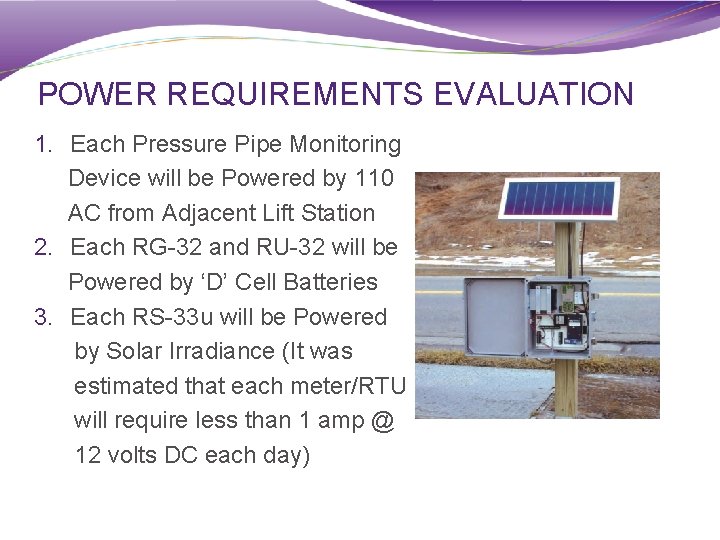 POWER REQUIREMENTS EVALUATION

1. Each Pressure Pipe Monitoring Device will be Powered by 110 AC from Adjacent Lift Station
2. Each RG-32 and RU-32 will be Powered by ‘D’ Cell Batteries
3. Each RS-33u will be Powered by Solar Irradiance (It was estimated that each meter/RTU will require less than 1 amp @ 12 volts DC each day)